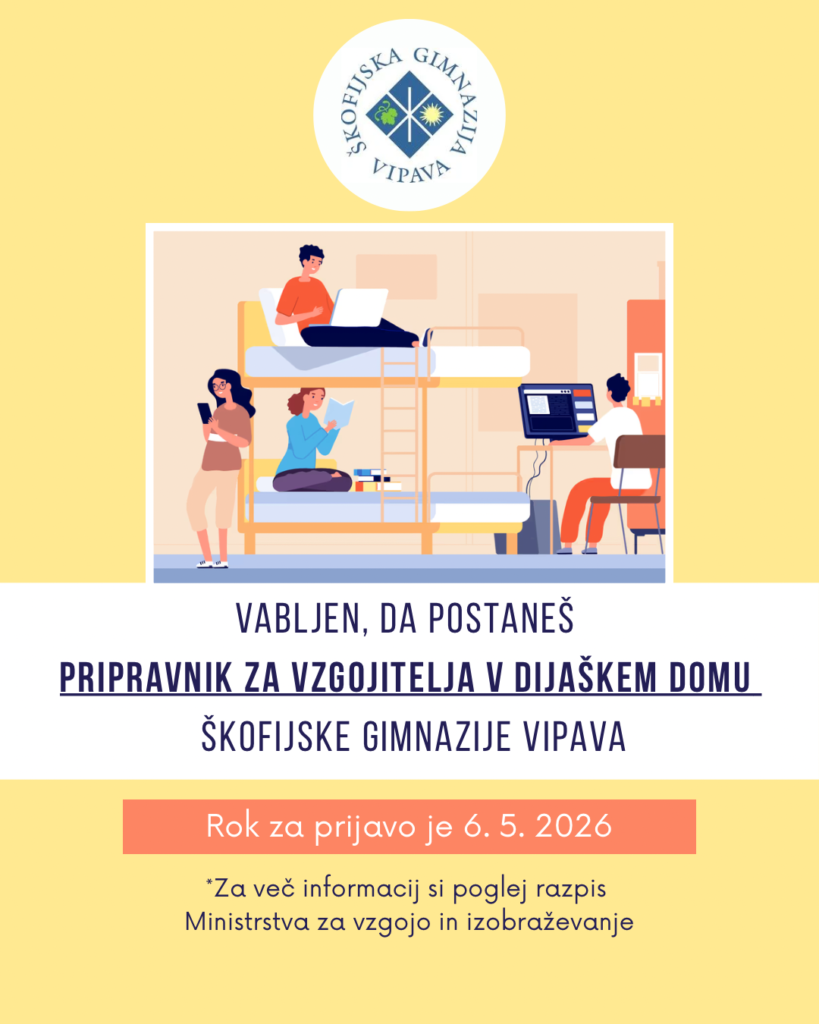 ŠKOFIJSKA GIMNAZIJA VIPAVA

VABLJEN, DA POSTANEŠ

PRIPRAVNIK ZA VZGOJITELJA V DIJAŠKEM DOMU

ŠKOFIJSKE GIMNAZIJE VIPAVA

Rok za prijavo je 6. 5. 2026

*Za več informacij si poglej razpis Ministrstva za vzgojo in izobraževanje